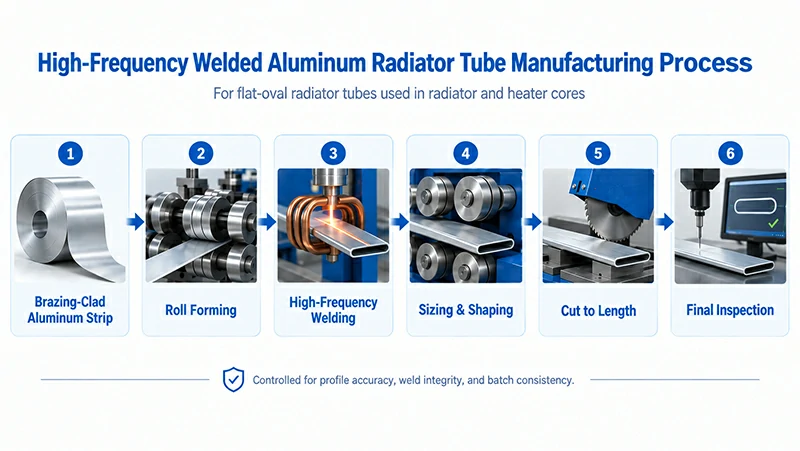 High-Frequency Welded Aluminum Radiator Tube Manufacturing Process

For flat-oval radiator tubes used in radiator and heater cores

1
Brazing-Clad Aluminum Strip

2
Roll Forming

3
High-Frequency Welding

4
Sizing & Shaping

5
Cut to Length

6
Final Inspection

Controlled for profile accuracy, weld integrity, and batch consistency.